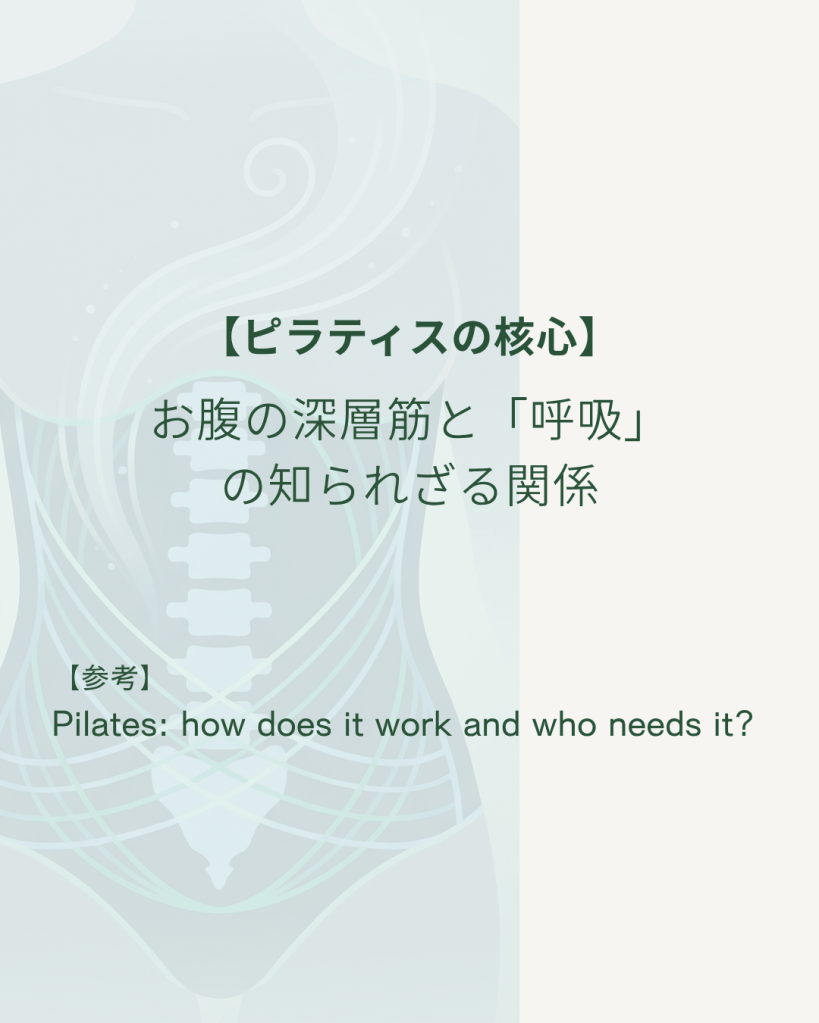 【ピラティスの核心】

お腹の深層筋と「呼吸」の知られざる関係

【参考】
Pilates: how does it work and who needs it?